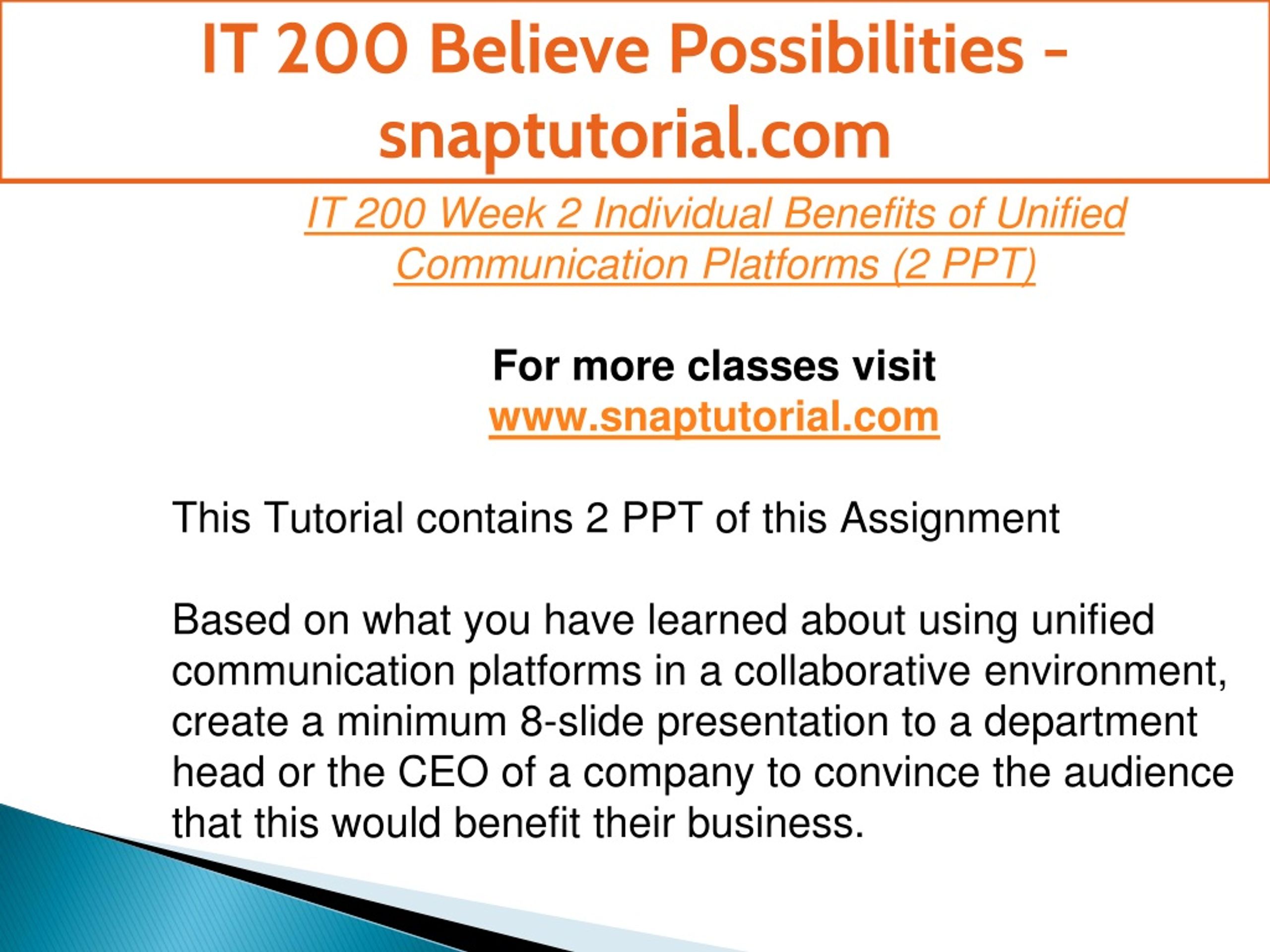 IT 200 Believe Possibilities - snaptutorial.com

IT 200 Week 2 Individual Benefits of Unified Communication Platforms (2 PPT)

For more classes visit
www.snaptutorial.com

This Tutorial contains 2 PPT of this Assignment

Based on what you have learned about using unified communication platforms in a collaborative environment, create a minimum 8-slide presentation to a department head or the CEO of a company to convince the audience that this would benefit their business.